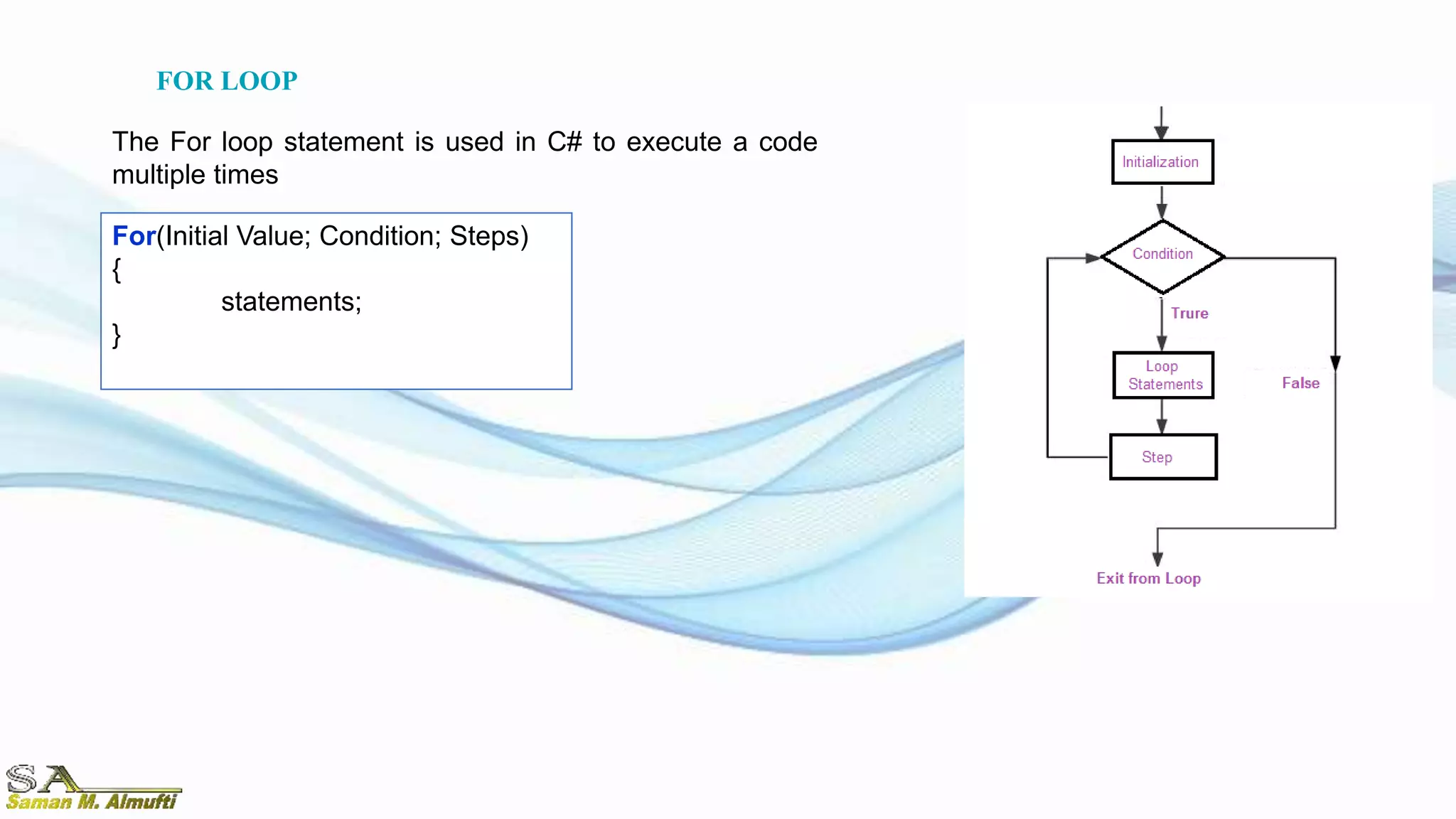 FOR LOOP

The For loop statement is used in C# to execute a code multiple times

For(Initial Value; Condition; Steps)
{
statements;
}

Initialization

Condition

Trure

Loop Statements

False

Step

Exit from Loop

SA
Saman M. Almufti